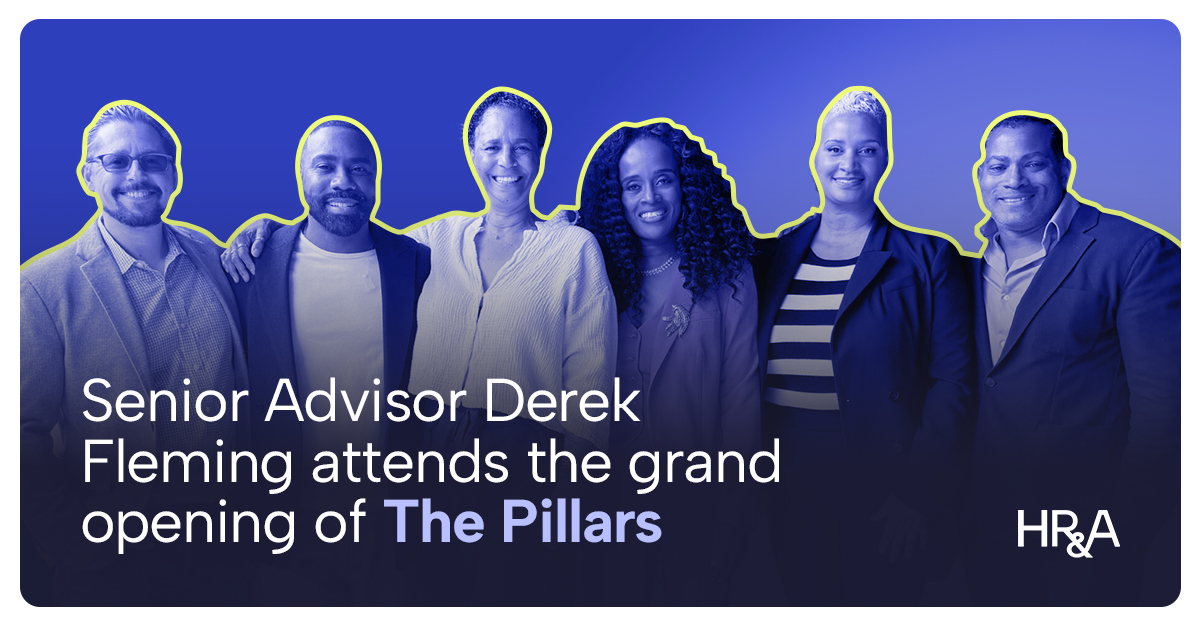 Senior Advisor Derek Fleming attends the grand opening of The Pillars

HR&A